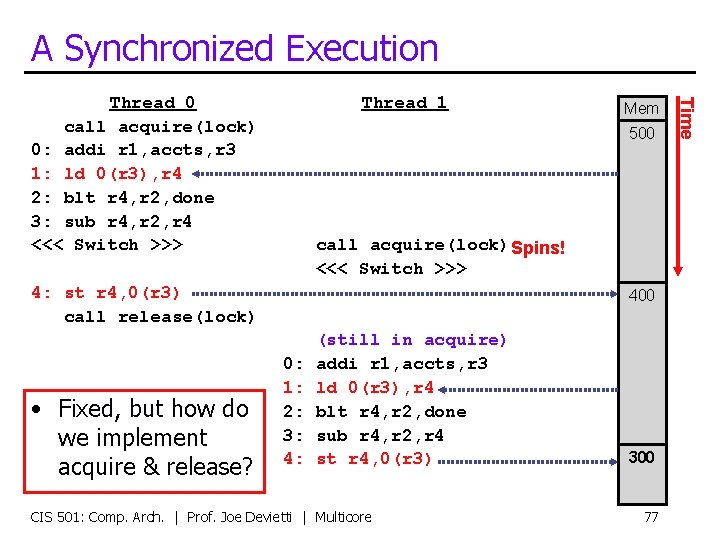 A Synchronized Execution

Thread 0
call acquire(lock)
0: addi r1,accts,r3
1: ld 0(r3),r4
2: blt r4,r2,done
3: sub r4,r2,r4
<<< Switch >>>

4: st r4,0(r3)
call release(lock)

Thread 1

call acquire(lock) Spins!
<<< Switch >>>

(still in acquire)
0: addi r1,accts,r3
1: ld 0(r3),r4
2: blt r4,r2,done
3: sub r4,r2,r4
4: st r4,0(r3)

Mem
500
400
300

Time

• Fixed, but how do we implement acquire & release?

CIS 501: Comp. Arch. | Prof. Joe Devietti | Multicore

77